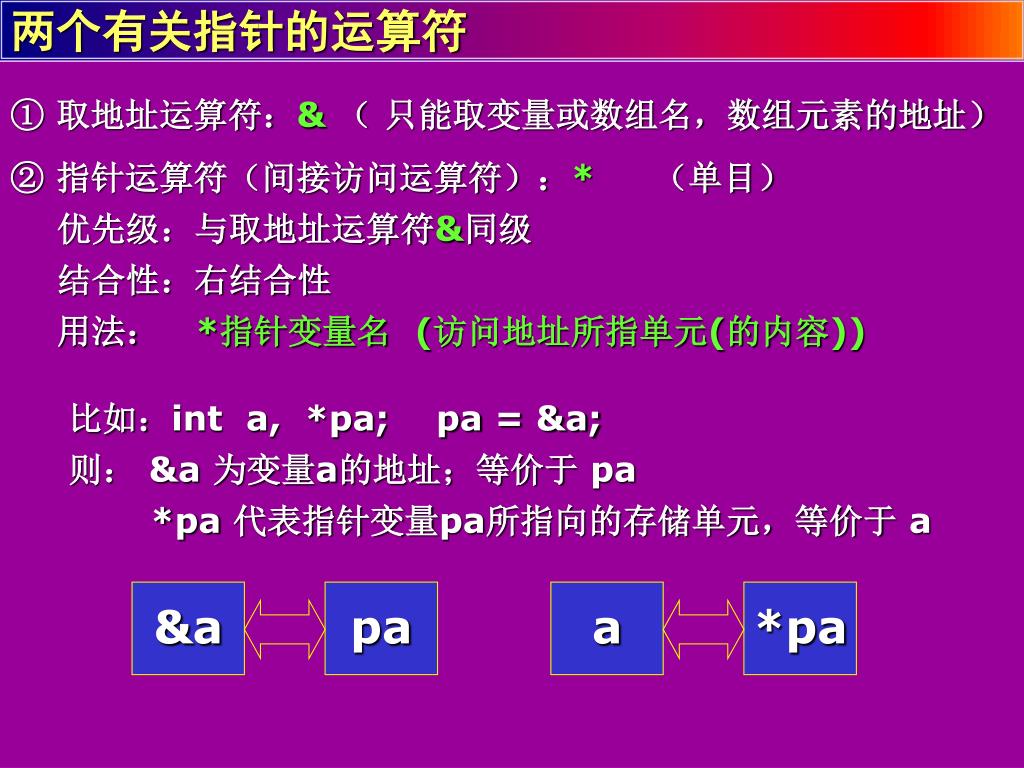 两个有关指针的运算符

① 取地址运算符：& （ 只能取变量或数组名，数组元素的地址）

② 指针运算符（间接访问运算符）：* （单目）
优先级：与取地址运算符&同级
结合性：右结合性
用法： *指针变量名 (访问地址所指单元(的内容))

比如：int a, *pa; pa = &a;
则： &a 为变量a的地址；等价于 pa
*pa 代表指针变量pa所指向的存储单元，等价于 a

&a

pa

a

*pa